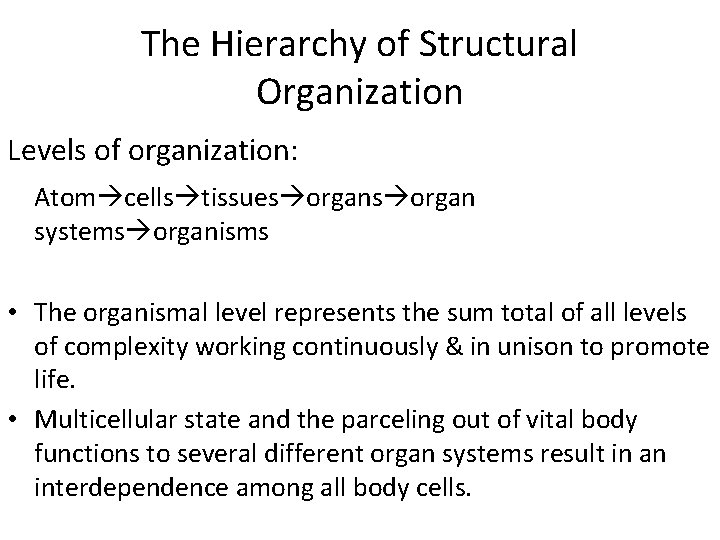 The Hierarchy of Structural Organization

Levels of organization:

Atom→cells→tissues→organs→organ systems→organisms

• The organismal level represents the sum total of all levels of complexity working continuously & in unison to promote life.
• Multicellular state and the parceling out of vital body functions to several different organ systems result in an interdependence among all body cells.